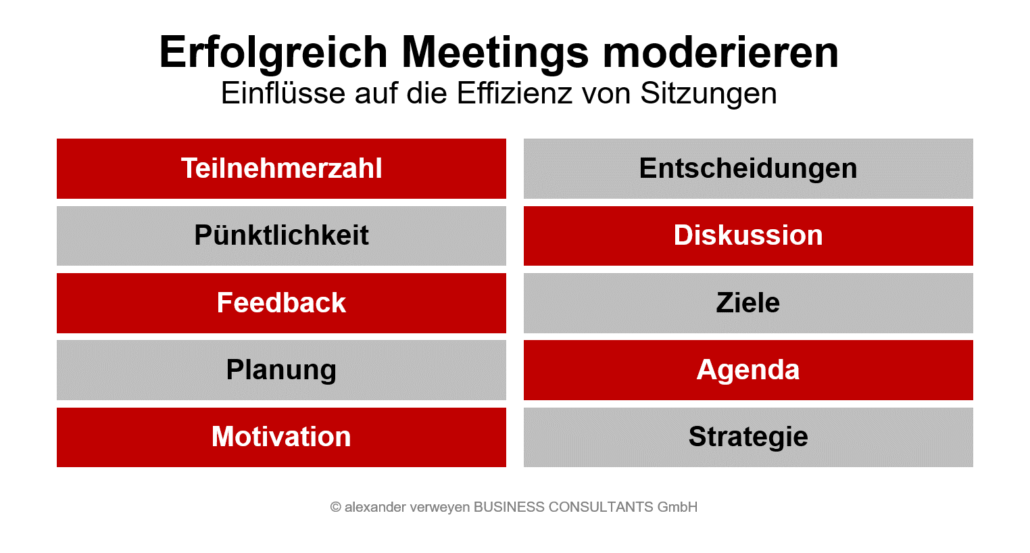 Erfolgreich Meetings moderieren
Einflüsse auf die Effizienz von Sitzungen

Teilnehmerzahl

Pünktlichkeit

Feedback

Planung

Motivation

Entscheidungen

Diskussion

Ziele

Agenda

Strategie

© alexander verweyen BUSINESS CONSULTANTS GmbH